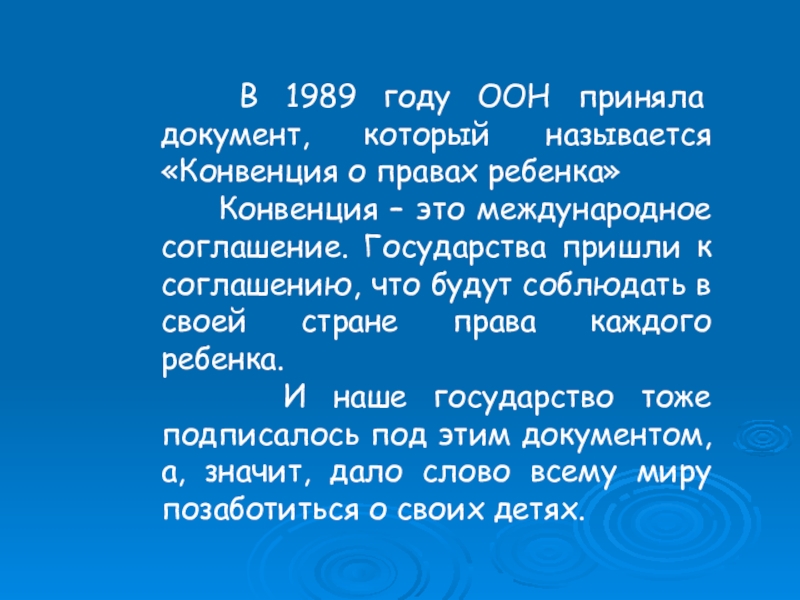 В 1989 году ООН приняла документ, который называется «Конвенция о правах ребенка»

Конвенция – это международное соглашение. Государства пришли к соглашению, что будут соблюдать в своей стране права каждого ребенка.

И наше государство тоже подписалось под этим документом, а, значит, дало слово всему миру позаботиться о своих детях.